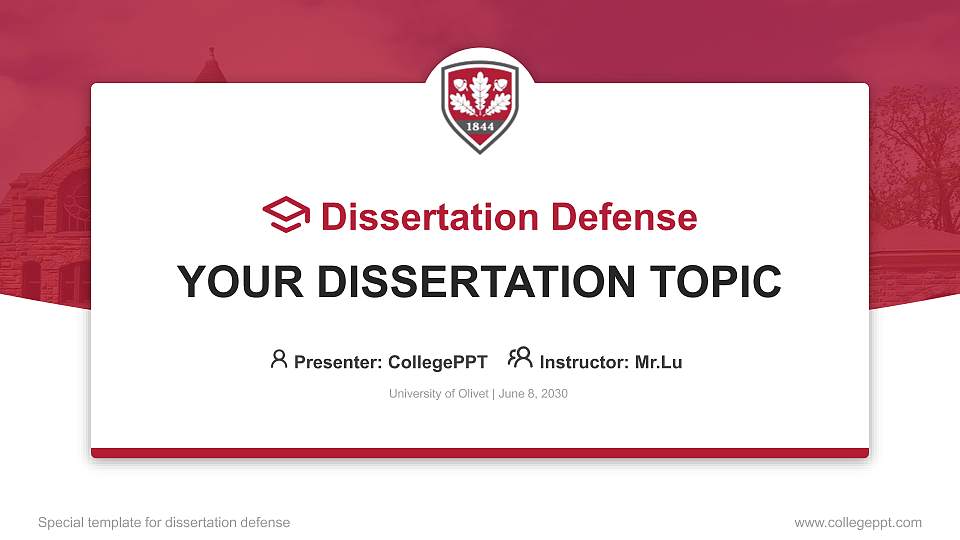 1844

Dissertation Defense

YOUR DISSERTATION TOPIC

Presenter: CollegePPT Instructor: Mr.Lu

University of Olivet | June 8, 2030

Special template for dissertation defense

www.collegeppt.com